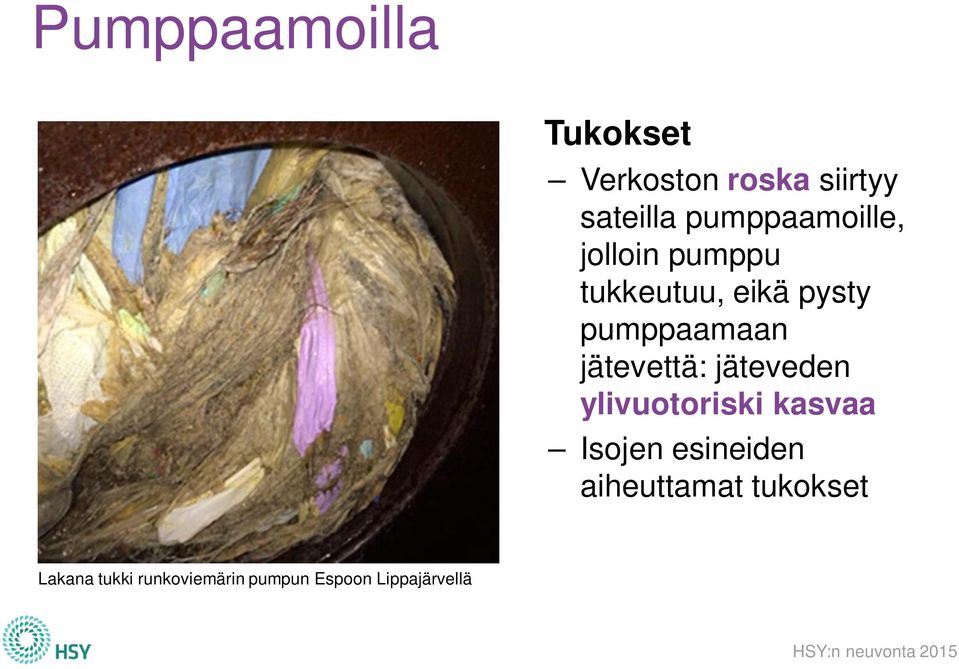 Pumppaamoilla

Tukokset

– Verkoston roska siirtyy sateilla pumppaamoille, jolloin pumppu tukkeutuu, eikä pysty pumppaamaan jätevettä: jäteveden ylivuotoriski kasvaa

– Isojen esineiden aiheuttamat tukokset

Lakana tukki runkoviemärin pumpun Espoon Lippajärvellä

HSY

HSY:n neuvonta 2015